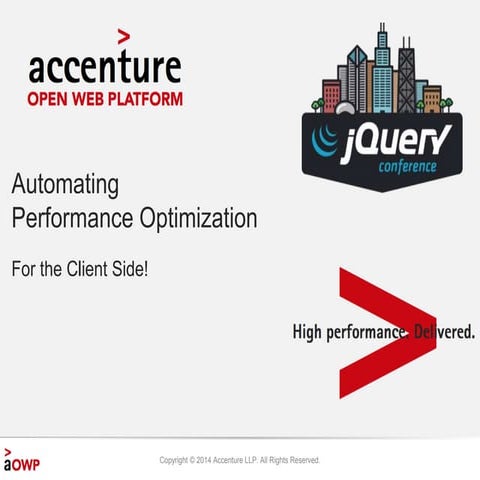 accenture
OPEN WEB PLATFORM

jQuery
conference

Automating
Performance Optimization

For the Client Side!

High performance. Delivered.

aOWP

Copyright © 2014 Accenture LLP. All Rights Reserved.